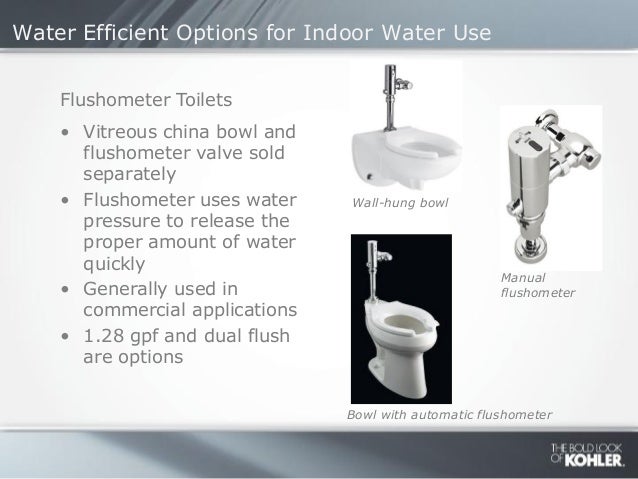 Water Efficient Options for Indoor Water Use

Flushometer Toilets

• Vitreous china bowl and flushometer valve sold separately
• Flushometer uses water pressure to release the proper amount of water quickly
• Generally used in commercial applications
• 1.28 gpf and dual flush are options

Wall-hung bowl

Manual flushometer

Bowl with automatic flushometer

THE BOLD LOOK OF KOHLER.